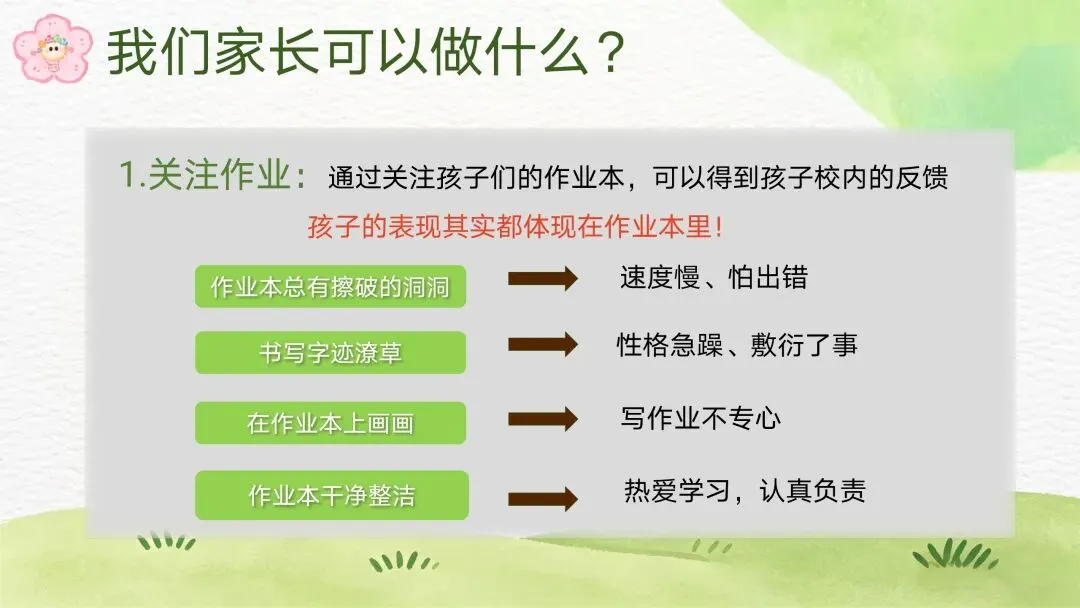 我们家长可以做什么？

1.关注作业：通过关注孩子们的作业本，可以得到孩子校内的反馈

孩子的表现其实都体现在作业本里！

作业本总有擦破的洞洞 速度慢、怕出错

书写字迹潦草 性格急躁、敷衍了事

在作业本上画画 写作业不专心

作业本干净整洁 热爱学习，认真负责